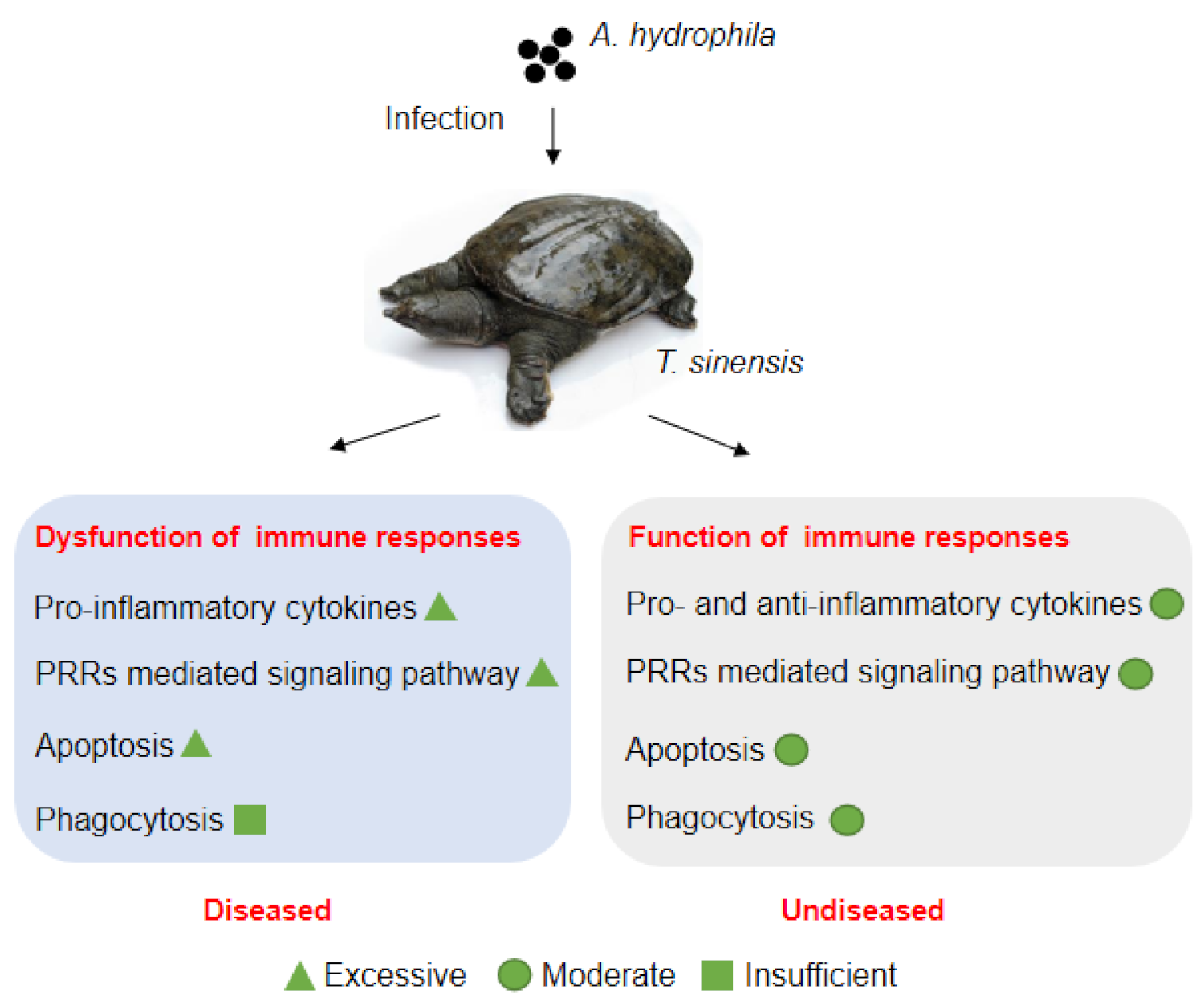 A. hydrophila

Infection

T. sinensis

Dysfunction of immune responses

Pro-inflammatory cytokines

PRRs mediated signaling pathway

Apoptosis

Phagocytosis

Diseased

Function of immune responses

Pro- and anti-inflammatory cytokines

PRRs mediated signaling pathway

Apoptosis

Phagocytosis

Undiseased

Excessive Moderate Insufficient